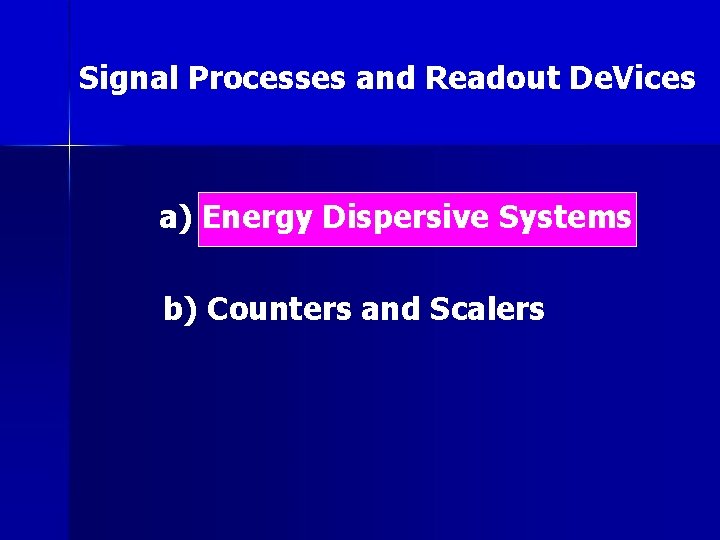 Signal Processes and Readout DeVices

a) Energy Dispersive Systems

b) Counters and Scalers